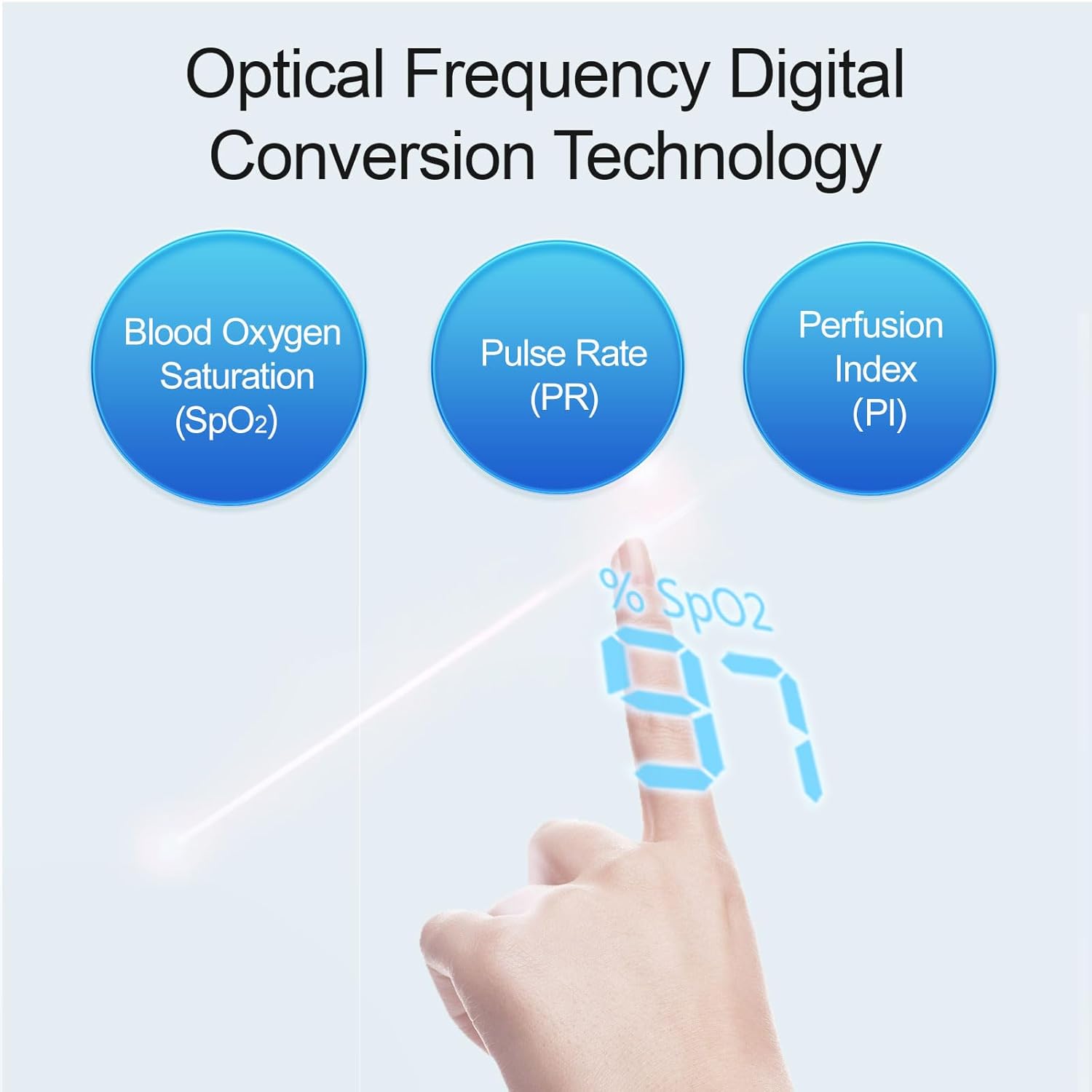 Optical Frequency Digital Conversion Technology

Blood Oxygen Saturation ($SpO_2$)

Pulse Rate (PR)

Perfusion Index (PI)

% SpO2

97